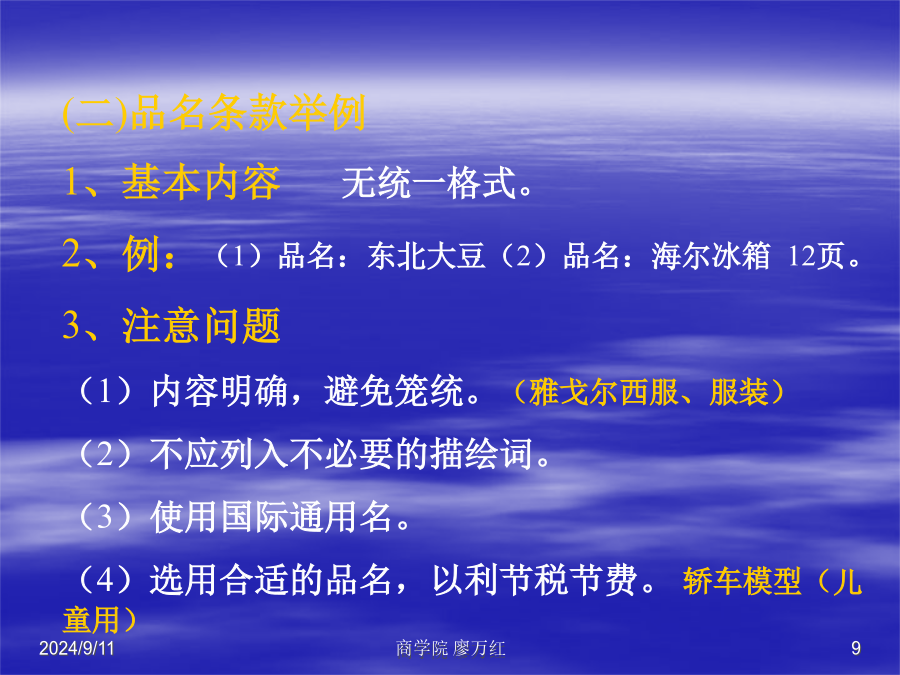 (二)品名条款举例

1、基本内容　　无统一格式。

2、例：（1）品名：东北大豆（2）品名：海尔冰箱 12页。

3、注意问题

（1）内容明确，避免笼统。（雅戈尔西服、服装）

（2）不应列入不必要的描绘词。

（3）使用国际通用名。

（4）选用合适的品名，以利节税节费。 轿车模型（儿童用）

2024/9/11　　商学院 廖万红　　9